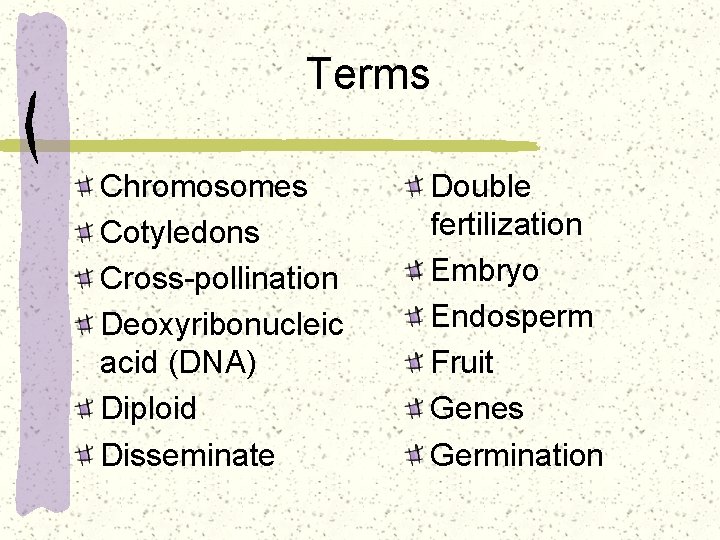 Terms

Chromosomes
Cotyledons
Cross-pollination
Deoxyribonucleic acid (DNA)
Diploid
Disseminate

Double fertilization
Embryo
Endosperm
Fruit
Genes
Germination